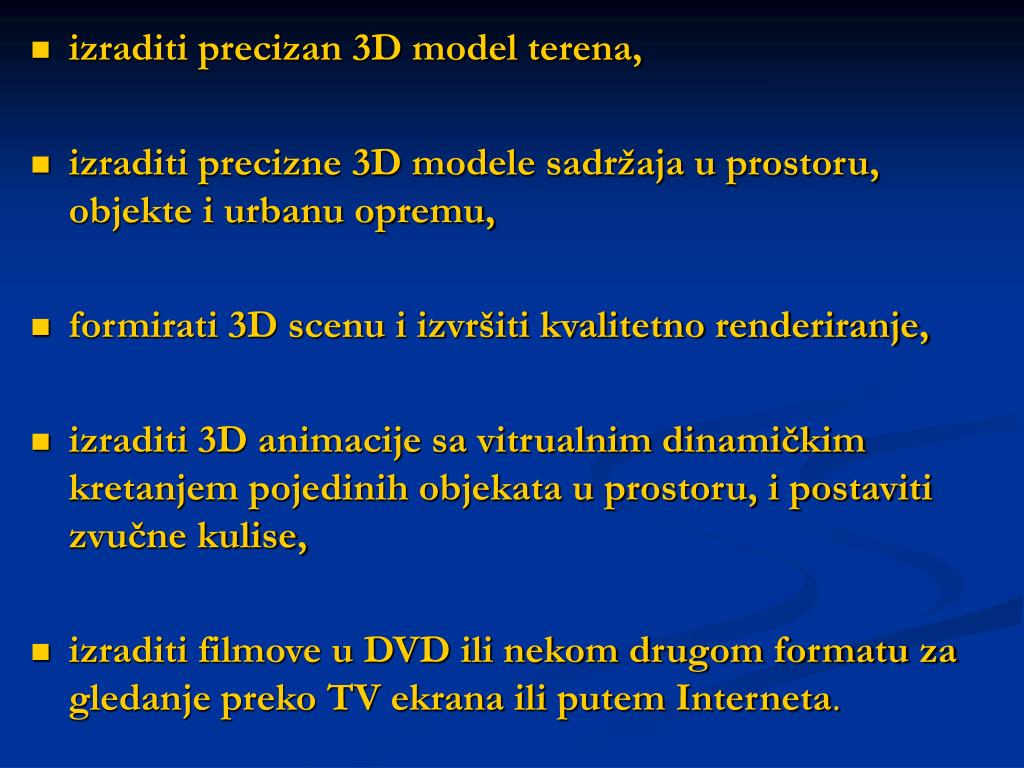 - izraditi precizan 3D model terena,

- izraditi precizne 3D modele sadržaja u prostoru, objekte i urbanu opremu,

- formirati 3D scenu i izvršiti kvalitetno renderiranje,

- izraditi 3D animacije sa vitrualnim dinamičkim kretanjem pojedinih objekata u prostoru, i postaviti zvučne kulise,

- izraditi filmove u DVD ili nekom drugom formatu za gledanje preko TV ekrana ili putem Interneta.